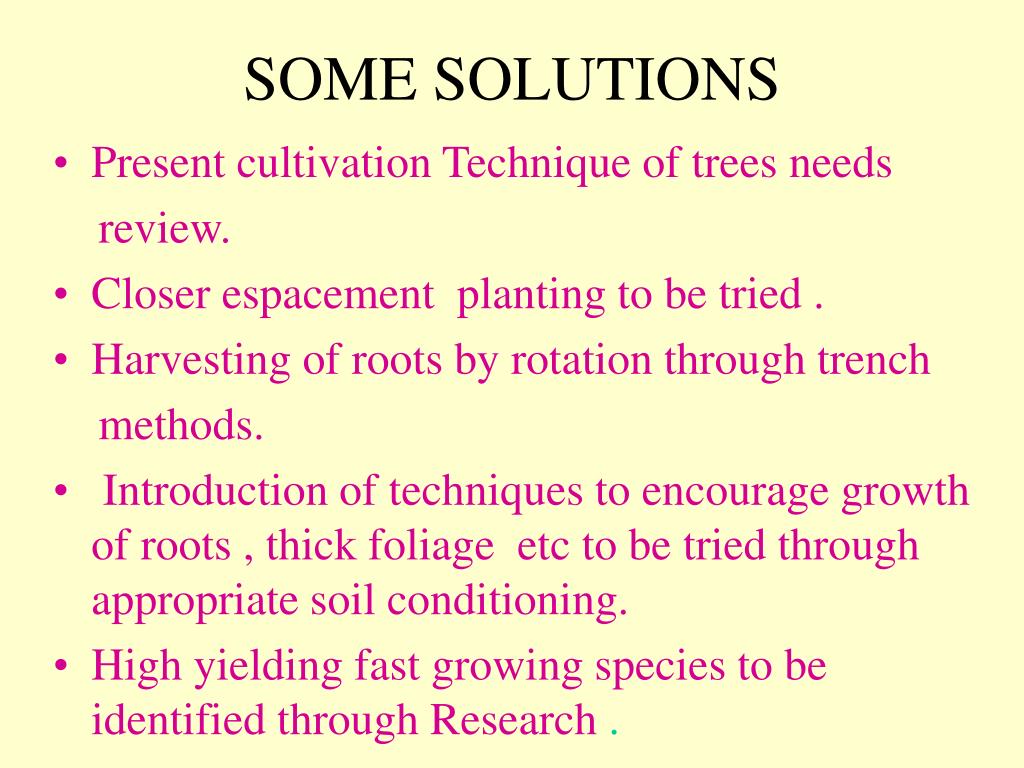 SOME SOLUTIONS

• Present cultivation Technique of trees needs review.
• Closer espacement planting to be tried .
• Harvesting of roots by rotation through trench methods.
• Introduction of techniques to encourage growth of roots , thick foliage etc to be tried through appropriate soil conditioning.
• High yielding fast growing species to be identified through Research .